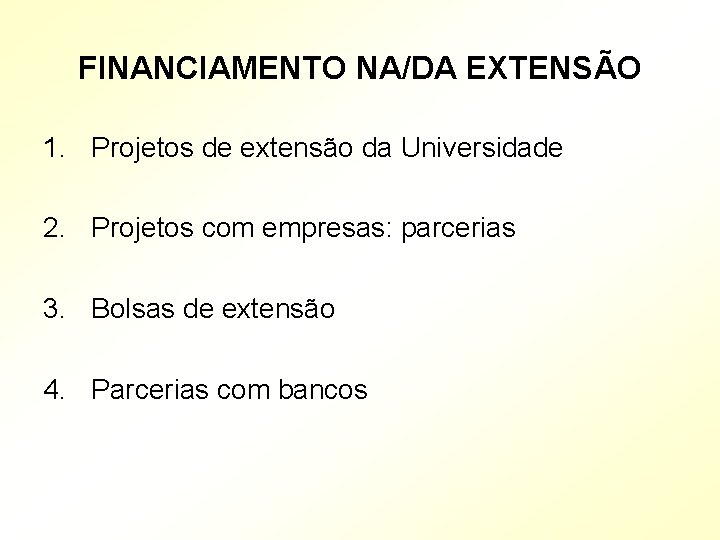 FINANCIAMENTO NA/DA EXTENSÃO

1. Projetos de extensão da Universidade

2. Projetos com empresas: parcerias

3. Bolsas de extensão

4. Parcerias com bancos